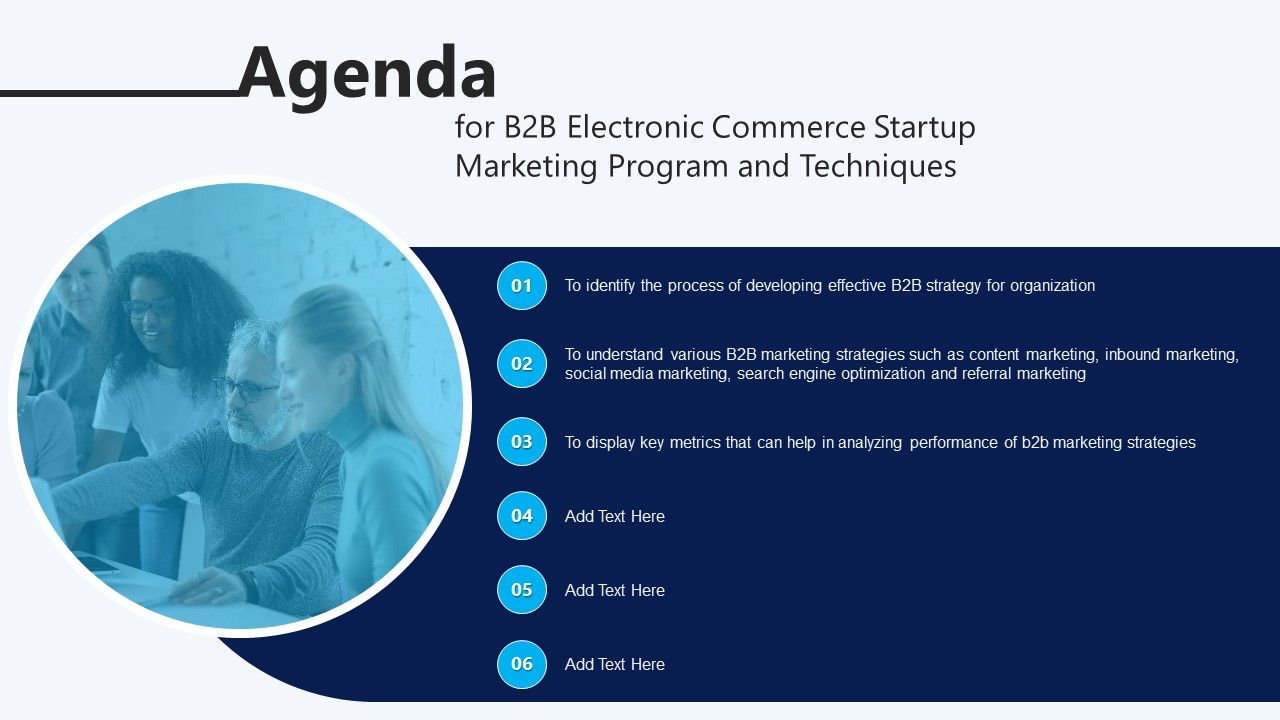 Agenda
for B2B Electronic Commerce Startup Marketing Program and Techniques

01 To identify the process of developing effective B2B strategy for organization

02 To understand various B2B marketing strategies such as content marketing, inbound marketing, social media marketing, search engine optimization and referral marketing

03 To display key metrics that can help in analyzing performance of b2b marketing strategies

04 Add Text Here

05 Add Text Here

06 Add Text Here